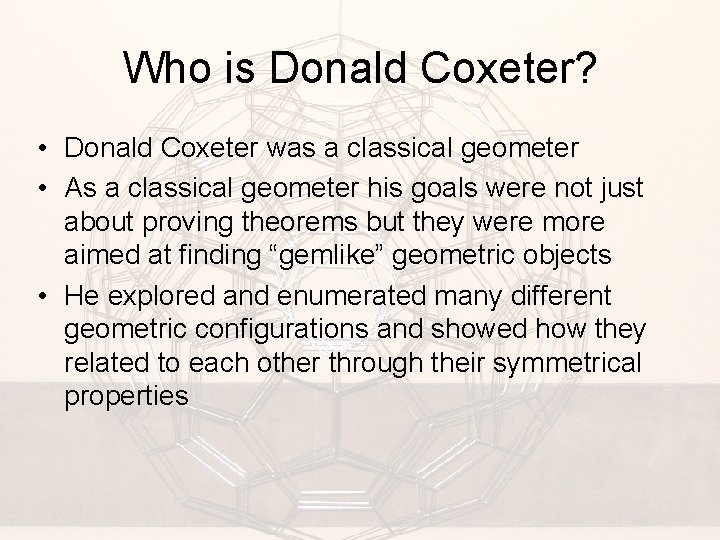 Who is Donald Coxeter?

• Donald Coxeter was a classical geometer
• As a classical geometer his goals were not just about proving theorems but they were more aimed at finding "gemlike" geometric objects
• He explored and enumerated many different geometric configurations and showed how they related to each other through their symmetrical properties